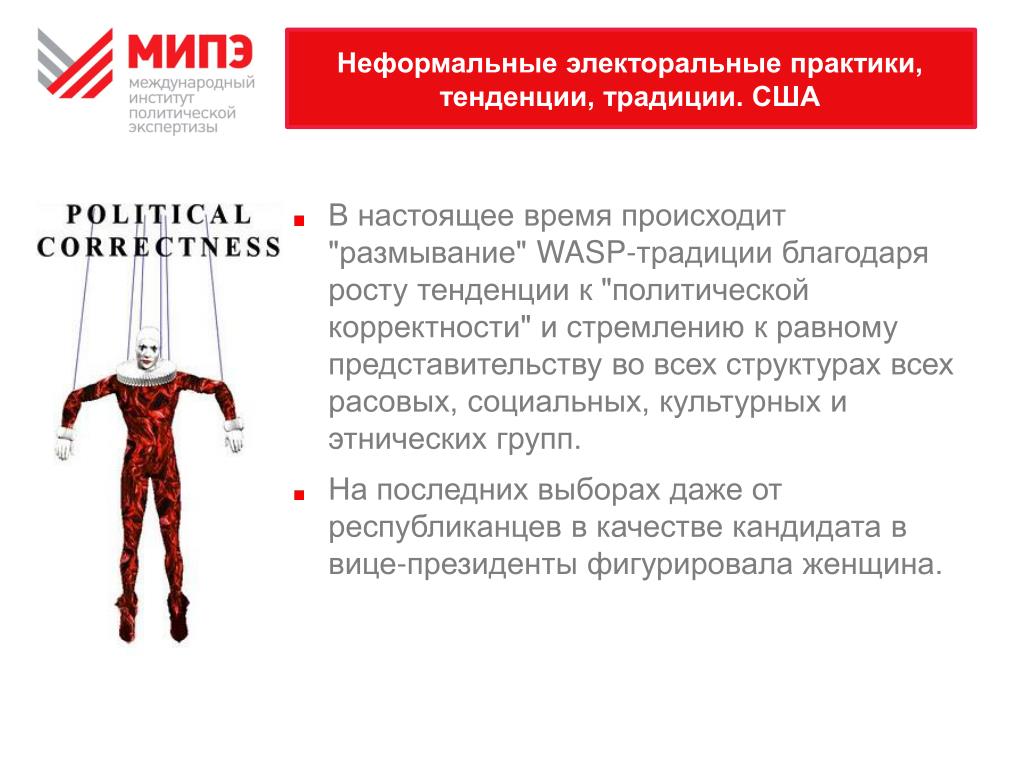 МИПЭ
международный институт политической экспертизы

Неформальные электоральные практики, тенденции, традиции. США

POLITICAL CORRECTNESS

В настоящее время происходит "размывание" WASP-традиции благодаря росту тенденции к "политической корректности" и стремлению к равному представительству во всех структурах всех расовых, социальных, культурных и этнических групп.

На последних выборах даже от республиканцев в качестве кандидата в вице-президенты фигурировала женщина.